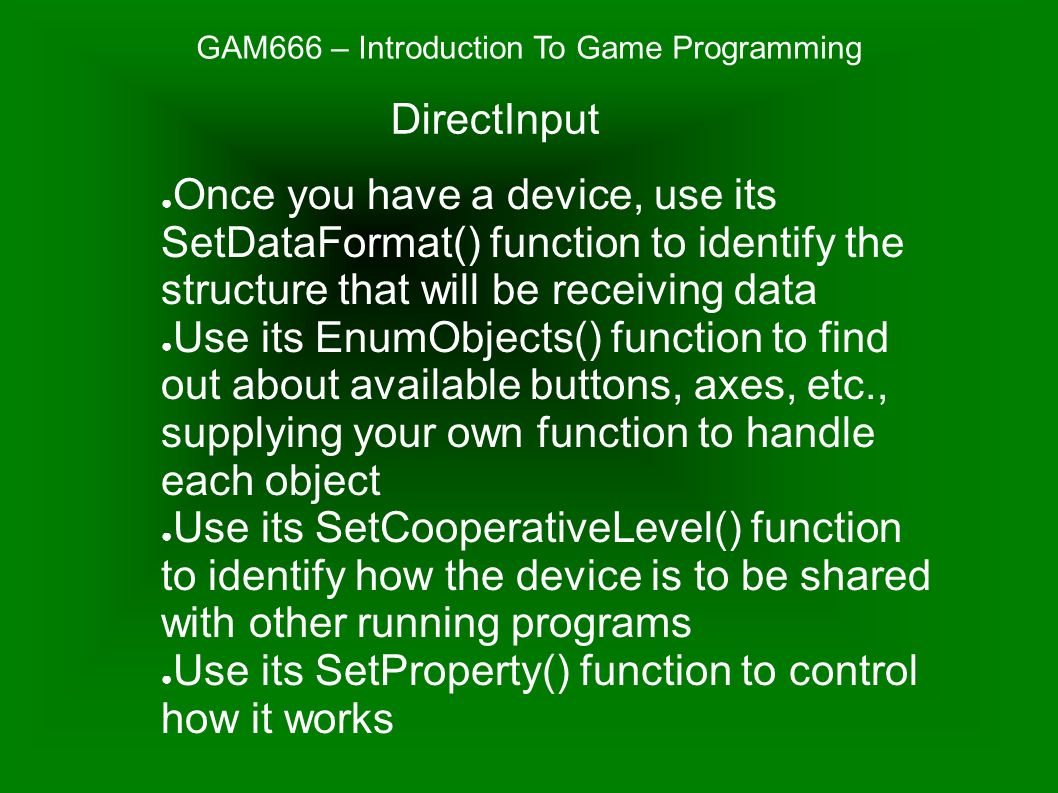 GAM666 – Introduction To Game Programming

DirectInput

●Once you have a device, use its SetDataFormat() function to identify the structure that will be receiving data
●Use its EnumObjects() function to find out about available buttons, axes, etc., supplying your own function to handle each object
●Use its SetCooperativeLevel() function to identify how the device is to be shared with other running programs
●Use its SetProperty() function to control how it works